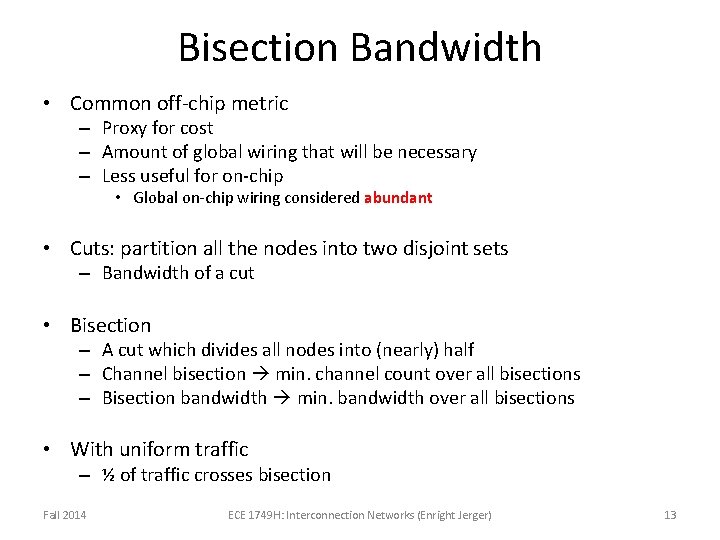 Bisection Bandwidth

• Common off-chip metric
– Proxy for cost
– Amount of global wiring that will be necessary
– Less useful for on-chip
• Global on-chip wiring considered abundant

• Cuts: partition all the nodes into two disjoint sets
– Bandwidth of a cut

• Bisection
– A cut which divides all nodes into (nearly) half
– Channel bisection → min. channel count over all bisections
– Bisection bandwidth → min. bandwidth over all bisections

• With uniform traffic
– ½ of traffic crosses bisection

Fall 2014 ECE 1749H: Interconnection Networks (Enright Jerger) 13